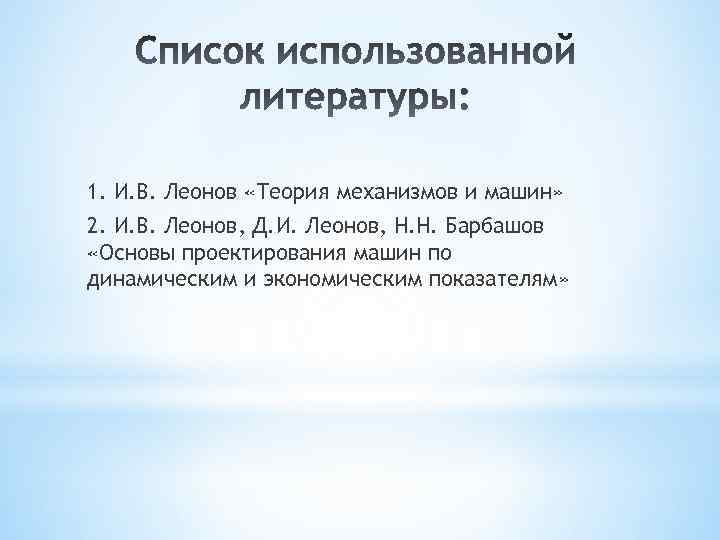 Список использованной литературы:

1. И.В. Леонов «Теория механизмов и машин»

2. И.В. Леонов, Д.И. Леонов, Н.Н. Барбашов «Основы проектирования машин по динамическим и экономическим показателям»